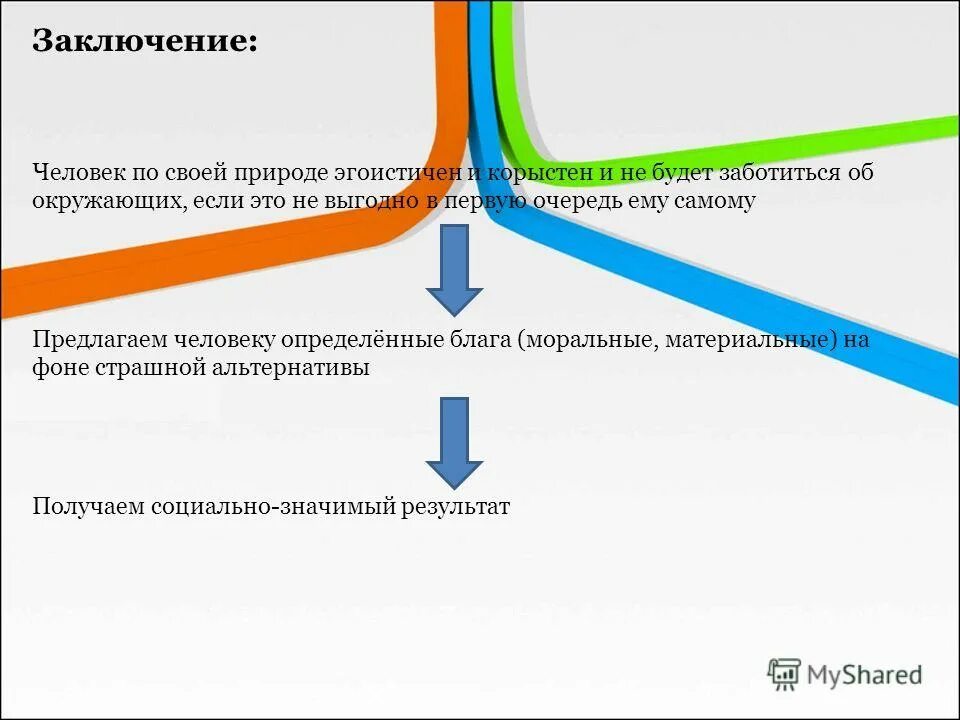 Заключение:

Человек по своей природе эгоистичен и корыстен и не будет заботиться об окружающих, если это не выгодно в первую очередь ему самому

Предлагаем человеку определённые блага (моральные, материальные) на фоне страшной альтернативы

Получаем социально-значимый результат

MyShared